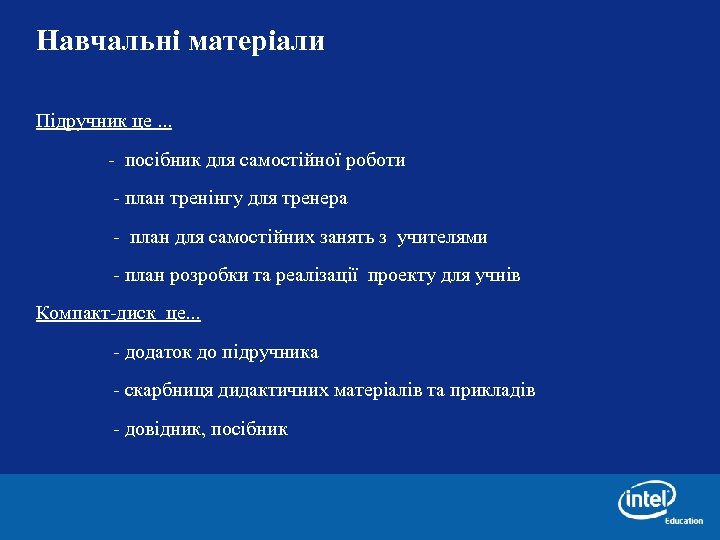 Навчальні матеріали

Підручник це ...

- посібник для самостійної роботи

- план тренінгу для тренера

- план для самостійних занять з учителями

- план розробки та реалізації проекту для учнів

Компакт-диск це...

- додаток до підручника

- скарбниця дидактичних матеріалів та прикладів

- довідник, посібник

intel Education